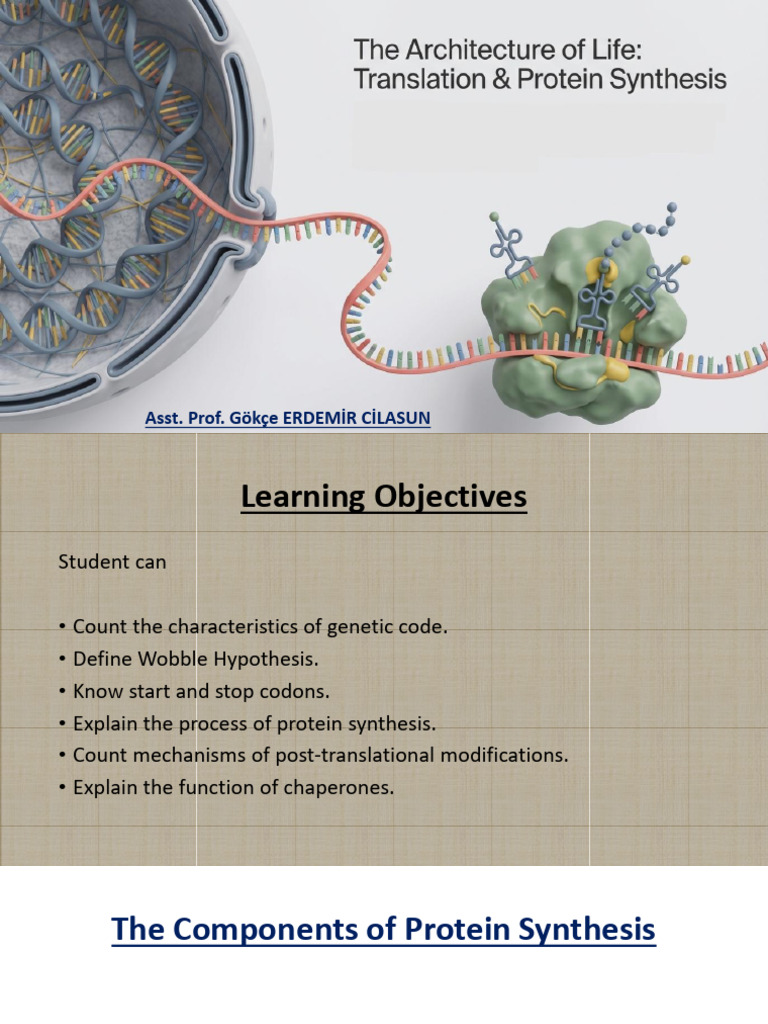 The Architecture of Life: Translation & Protein Synthesis

Asst. Prof. Gökçe ERDEMİR CİLASUN

Learning Objectives

Student can

• Count the characteristics of genetic code.
• Define Wobble Hypothesis.
• Know start and stop codons.
• Explain the process of protein synthesis.
• Count mechanisms of post-translational modifications.
• Explain the function of chaperones.

The Components of Protein Synthesis